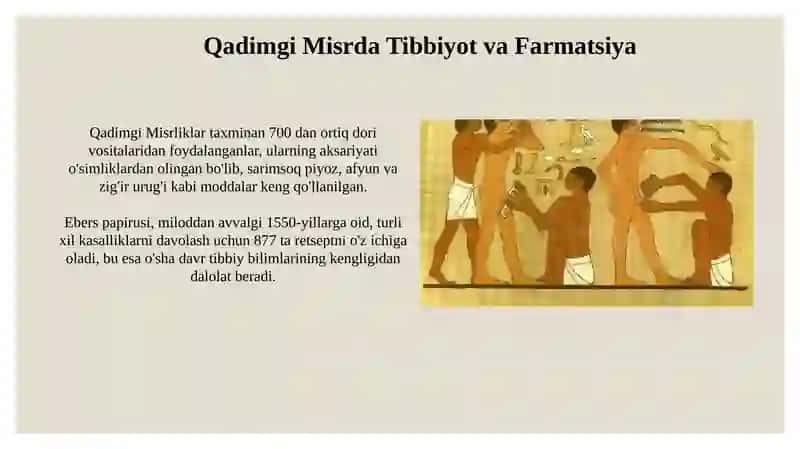 Qadimgi Misrda Tibbiyot va Farmatsiya

Qadimgi Misrliklar taxminan 700 dan ortiq dori vositalaridan foydalanganlar, ularning aksariyati o'simliklardan olingan bo'lib, sarimsoq piyoz, afyun va zig'ir urug'i kabi moddalar keng qo'llanilgan.

Ebers papirusi, miloddan avvalgi 1550-yillarga oid, turli xil kasalliklarni davolash uchun 877 ta retseptni o'z ichiga oladi, bu esa o'sha davr tibbiy bilimlarining kengligidan dalolat beradi.